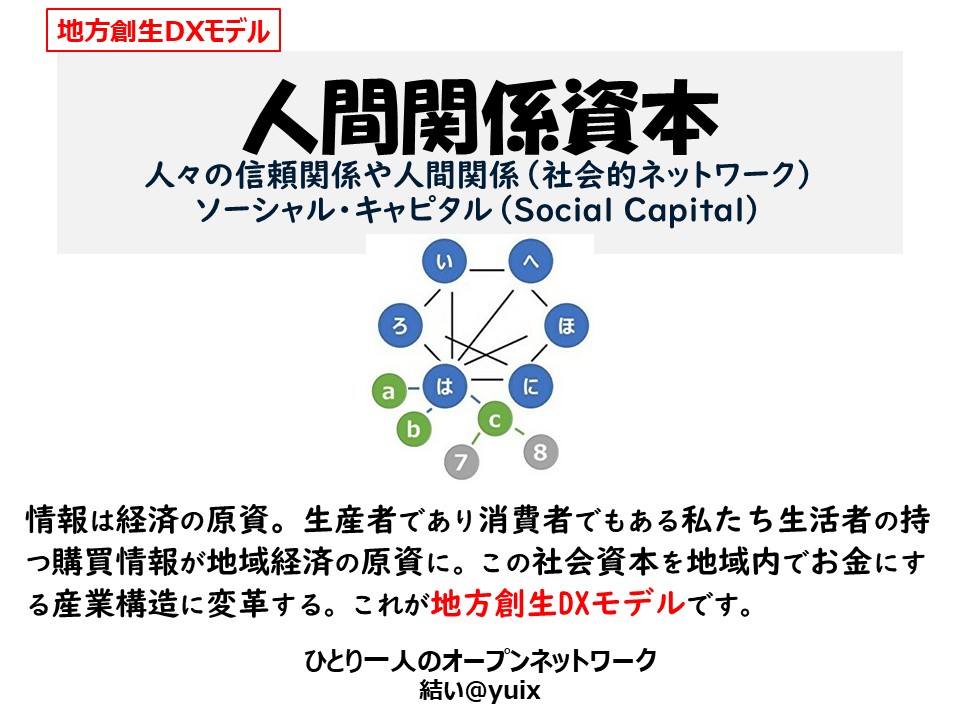 地方創生DXモデル

人間関係資本

人々の信頼関係や人間関係（社会的ネットワーク）
ソーシャル・キャピタル（Social Capital）

い
へ
ろ
ほ
は
に
a
b
c
7
8

情報は経済の原資。生産者であり消費者でもある私たち生活者の持つ購買情報が地域経済の原資に。この社会資本を地域内でお金にする産業構造に変革する。これが地方創生DXモデルです。

ひとり一人のオープンネットワーク
結い@yuix